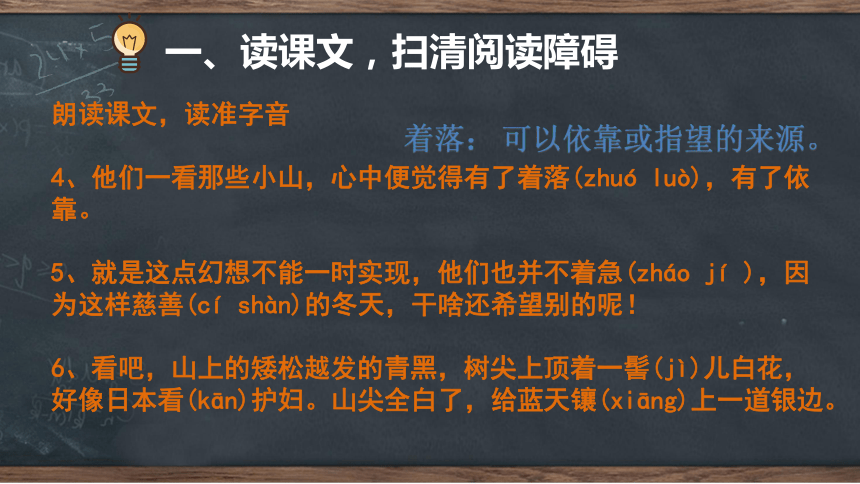 一、读课文，扫清阅读障碍

朗读课文，读准字音

着落：可以依靠或指望的来源。

4、他们一看那些小山，心中便觉得有了着落(zhuó luò)，有了依靠。

5、就是这点幻想不能一时实现，他们也并不着急(zháo jí )，因为这样慈善(cí shàn)的冬天，干啥还希望别的呢！

6、看吧，山上的矮松越发的青黑，树尖上顶着一髻(jì)儿白花，好像日本看(kān)护妇。山尖全白了，给蓝天镶(xiāng)上一道银边。